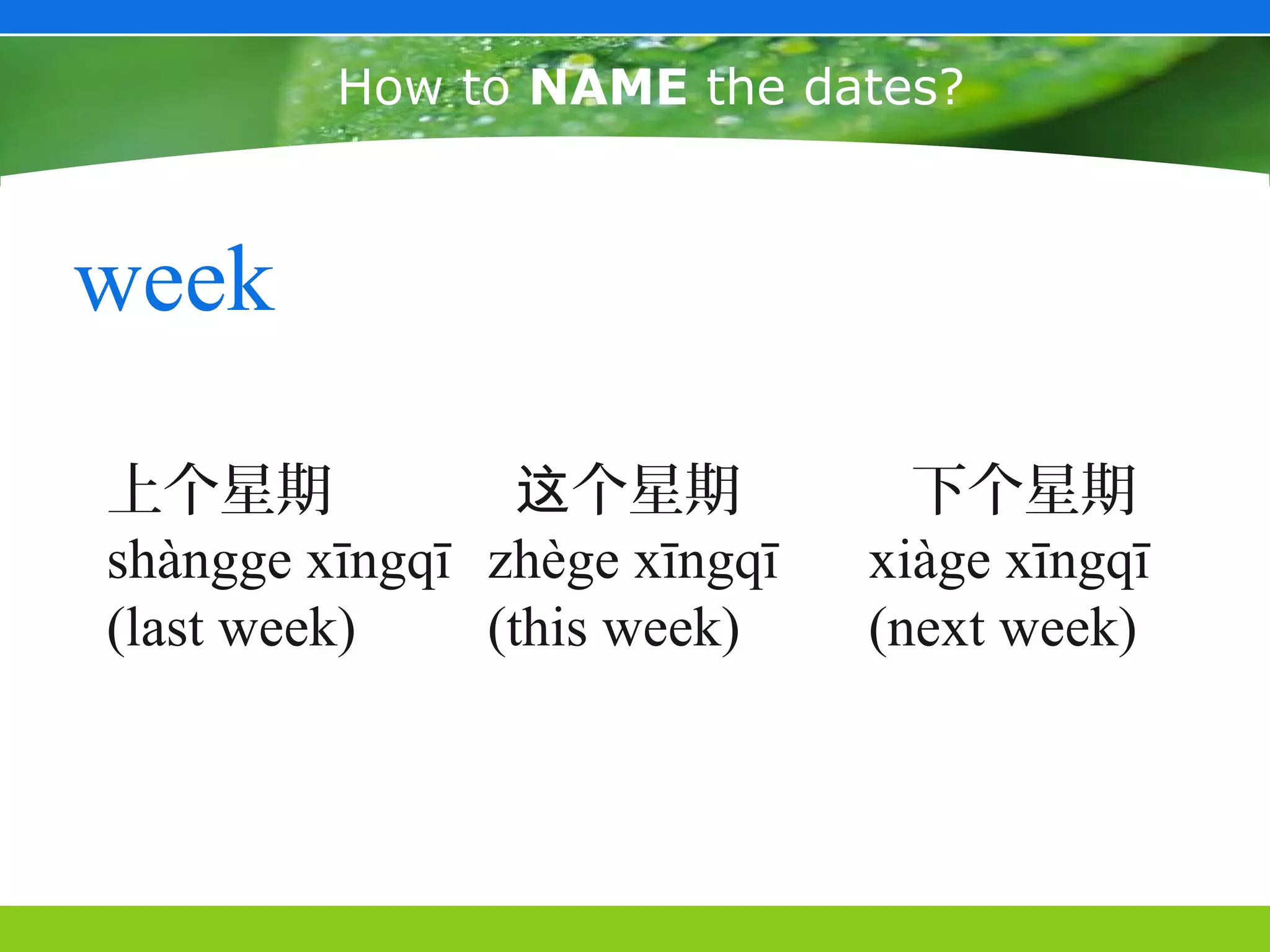 How to NAME the dates?

week

上个星期
shàngge xīngqī
(last week)

这个星期
zhège xīngqī
(this week)

下个星期
xiàge xīngqī
(next week)